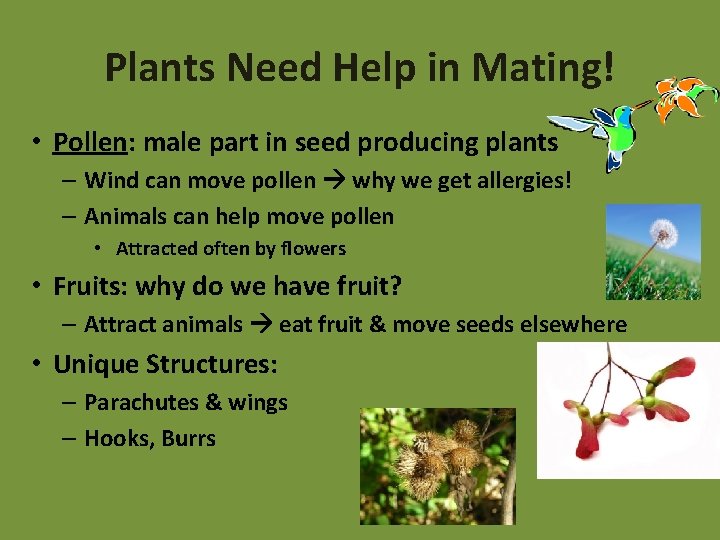 Plants Need Help in Mating!

• Pollen: male part in seed producing plants
– Wind can move pollen → why we get allergies!
– Animals can help move pollen
• Attracted often by flowers

• Fruits: why do we have fruit?
– Attract animals → eat fruit & move seeds elsewhere

• Unique Structures:
– Parachutes & wings
– Hooks, Burrs